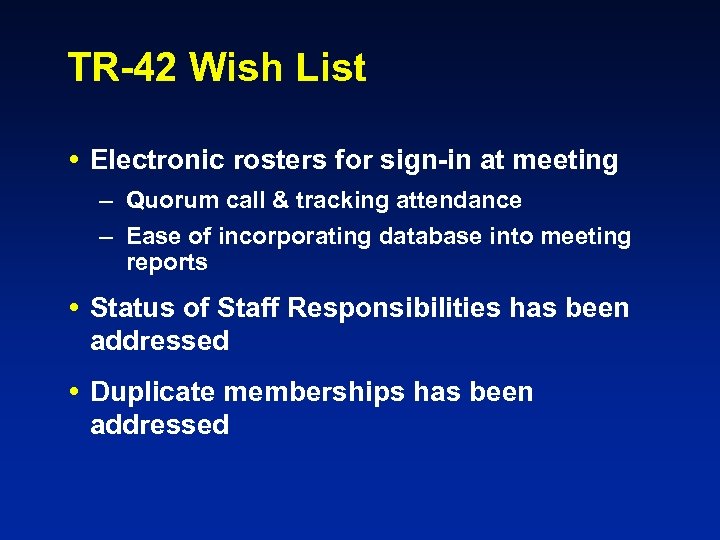 TR-42 Wish List

• Electronic rosters for sign-in at meeting
– Quorum call & tracking attendance
– Ease of incorporating database into meeting reports

• Status of Staff Responsibilities has been addressed

• Duplicate memberships has been addressed